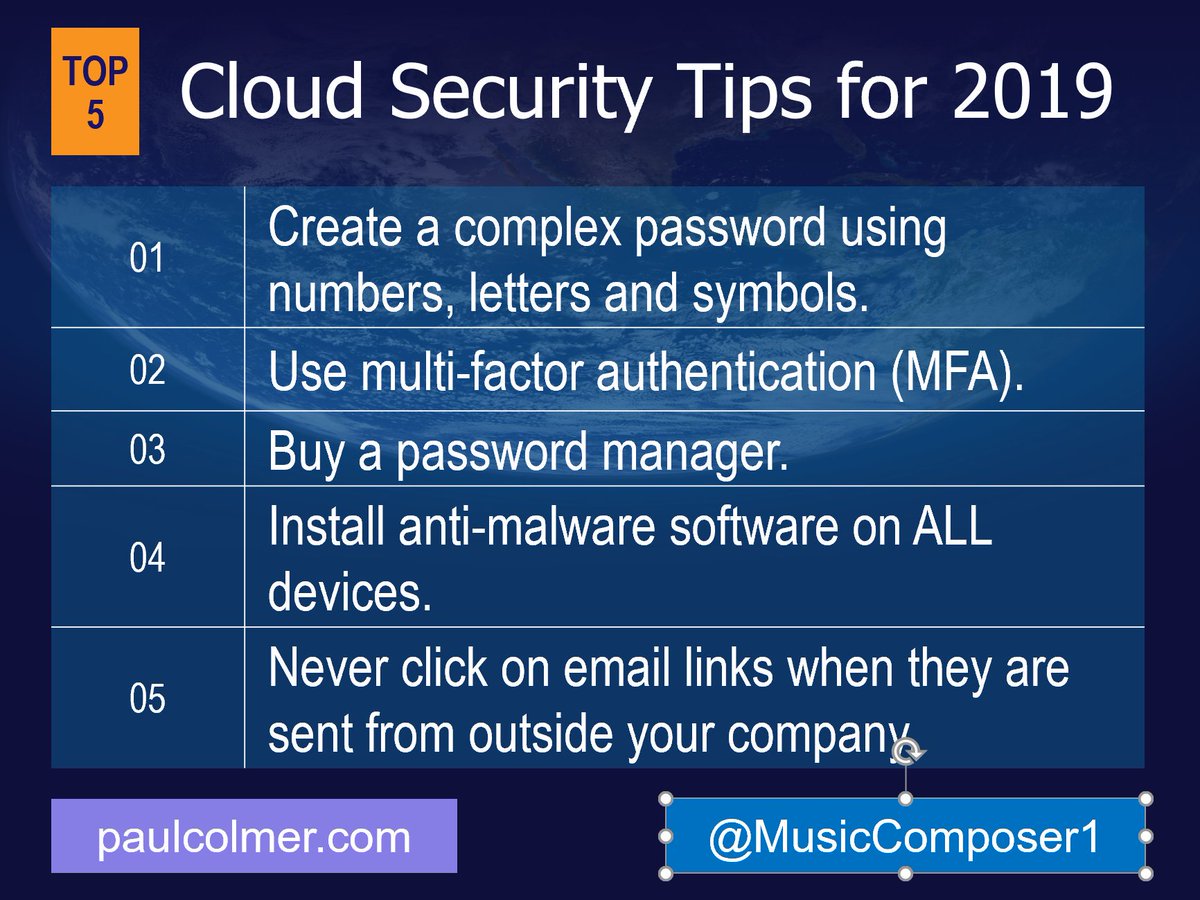 TOP 5

Cloud Security Tips for 2019

| 01 | Create a complex password using numbers, letters and symbols. |
|---|---|
| 02 | Use multi-factor authentication (MFA). |
| 03 | Buy a password manager. |
| 04 | Install anti-malware software on ALL devices. |
| 05 | Never click on email links when they are sent from outside your company. |

paulcolmer.com

@MusicComposer1